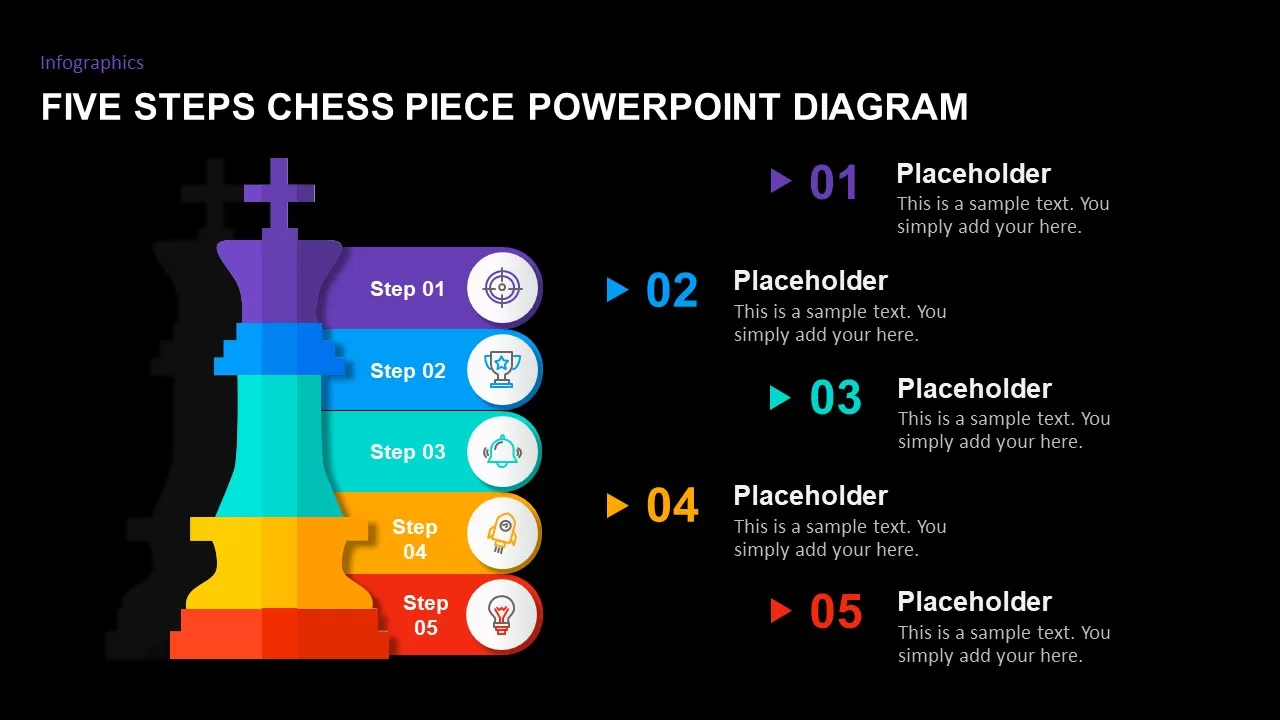 Infographics

FIVE STEPS CHESS PIECE POWERPOINT DIAGRAM

Step 01

Step 02

Step 03

Step 04

Step 05

01 Placeholder
This is a sample text. You simply add your here.

02 Placeholder
This is a sample text. You simply add your here.

03 Placeholder
This is a sample text. You simply add your here.

04 Placeholder
This is a sample text. You simply add your here.

05 Placeholder
This is a sample text. You simply add your here.